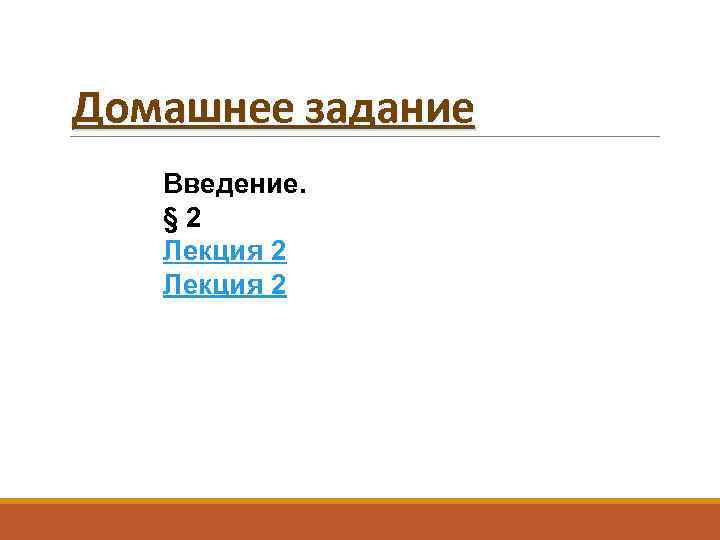 Домашнее задание

Введение.
§ 2
Лекция 2
Лекция 2